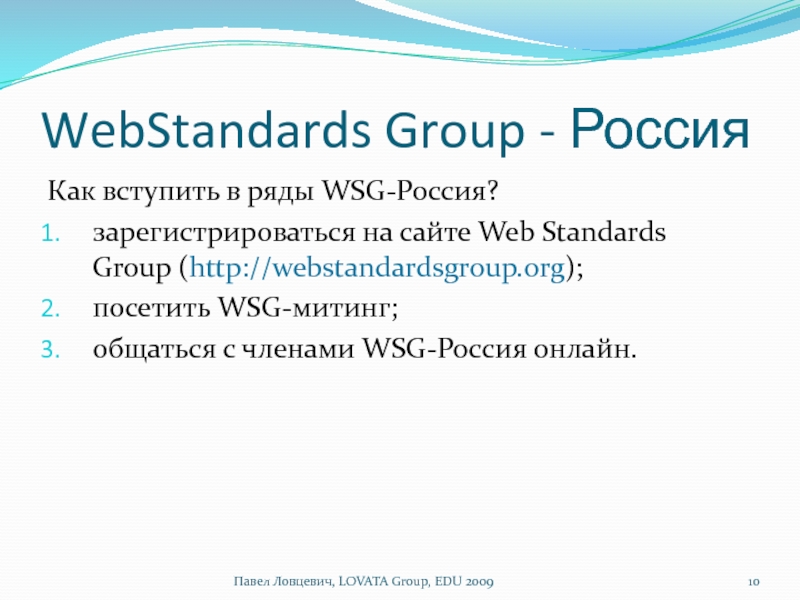 WebStandards Group - Россия

Как вступить в ряды WSG-Россия?

1. зарегистрироваться на сайте Web Standards Group (http://webstandardsgroup.org);
2. посетить WSG-митинг;
3. общаться с членами WSG-Россия онлайн.

Павел Ловцевич, LOVATA Group, EDU 2009

10